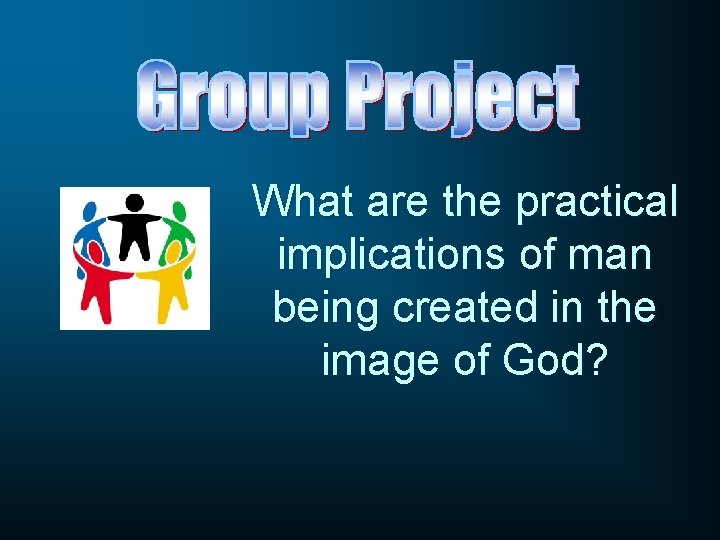 Group Project

What are the practical implications of man being created in the image of God?